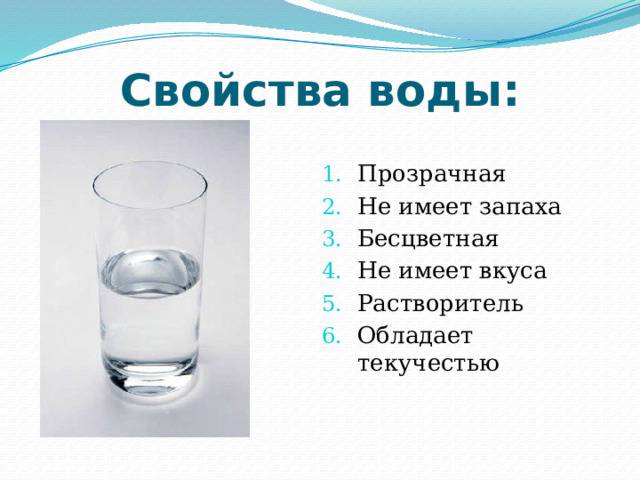 Свойства воды:

1. Прозрачная
2. Не имеет запаха
3. Бесцветная
4. Не имеет вкуса
5. Растворитель
6. Обладает текучестью